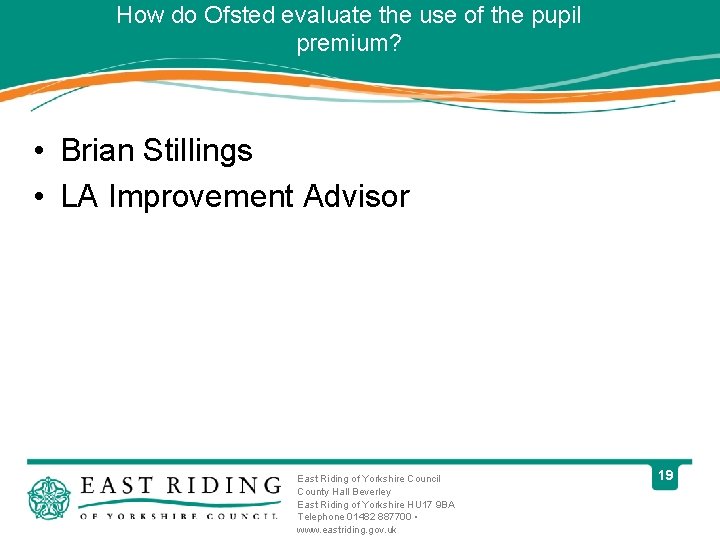 How do Ofsted evaluate the use of the pupil premium?

• Brian Stillings
• LA Improvement Advisor

EAST RIDING
OF YORKSHIRE COUNCIL

East Riding of Yorkshire Council
County Hall Beverley
East Riding of Yorkshire HU17 9BA
Telephone 01482 887700 •
www.eastriding.gov.uk

19